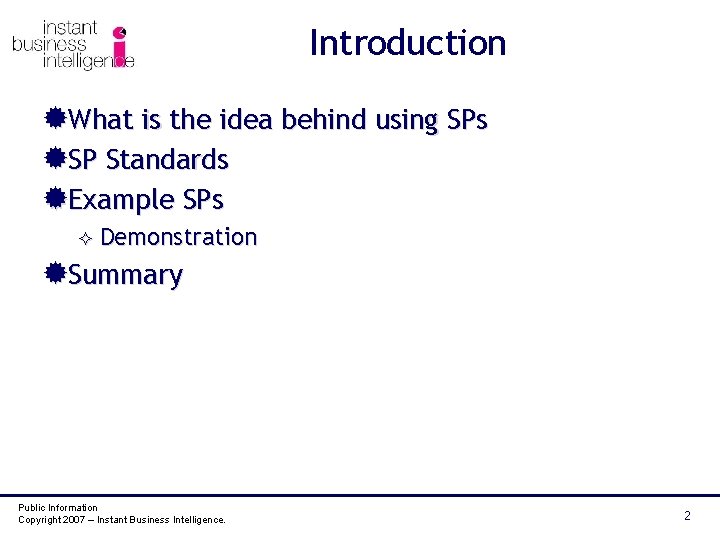 instant business intelligence

Introduction

What is the idea behind using SPs

SP Standards

Example SPs

Demonstration

Summary

Public Information
Copyright 2007 – Instant Business Intelligence.

2